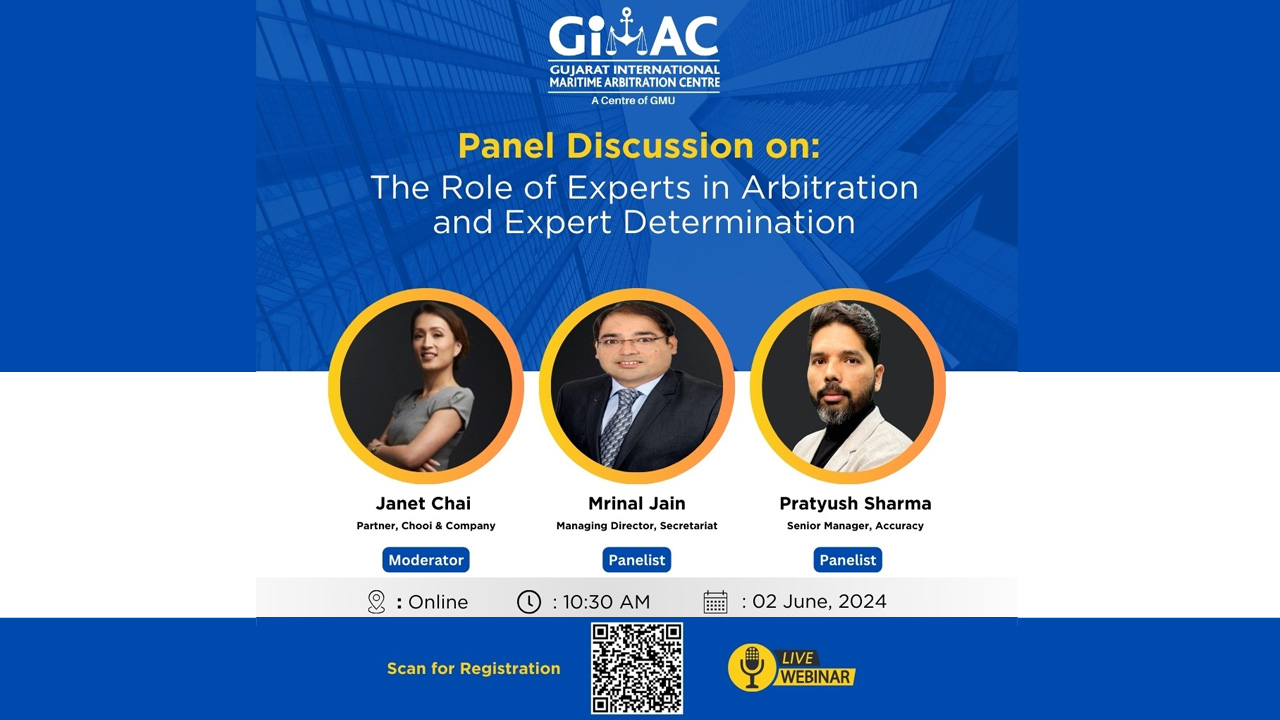 GIMAC
GUJARAT INTERNATIONAL MARITIME ARBITRATION CENTRE
A Centre of GMU

Panel Discussion on:
The Role of Experts in Arbitration and Expert Determination

Janet Chai
Partner, Chooi & Company
Moderator

Mrinal Jain
Managing Director, Secretariat
Panelist

Pratyush Sharma
Senior Manager, Accuracy
Panelist

: Online : 10:30 AM : 02 June, 2024

Scan for Registration

LIVE WEBINAR